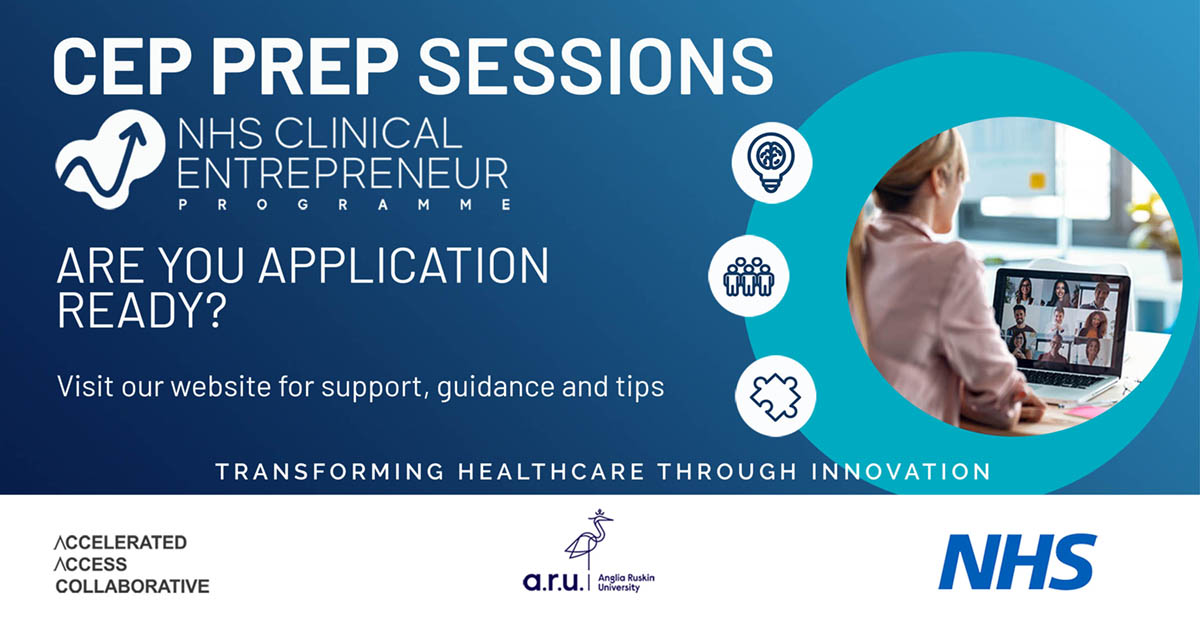 CEP PREP SESSIONS

NHS CLINICAL ENTREPRENEUR PROGRAMME

ARE YOU APPLICATION READY?

Visit our website for support, guidance and tips

TRANSFORMING HEALTHCARE THROUGH INNOVATION

ACCELERATED ACCESS COLLABORATIVE

a.r.u. | Anglia Ruskin University

NHS